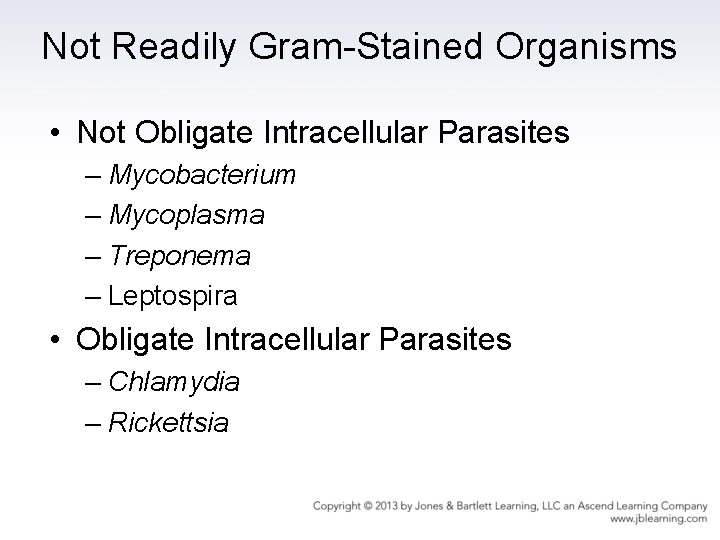 Not Readily Gram-Stained Organisms

• Not Obligate Intracellular Parasites
– Mycobacterium
– Mycoplasma
– Treponema
– Leptospira

• Obligate Intracellular Parasites
– Chlamydia
– Rickettsia

Copyright © 2013 by Jones & Bartlett Learning, LLC an Ascend Learning Company
www.jblearning.com